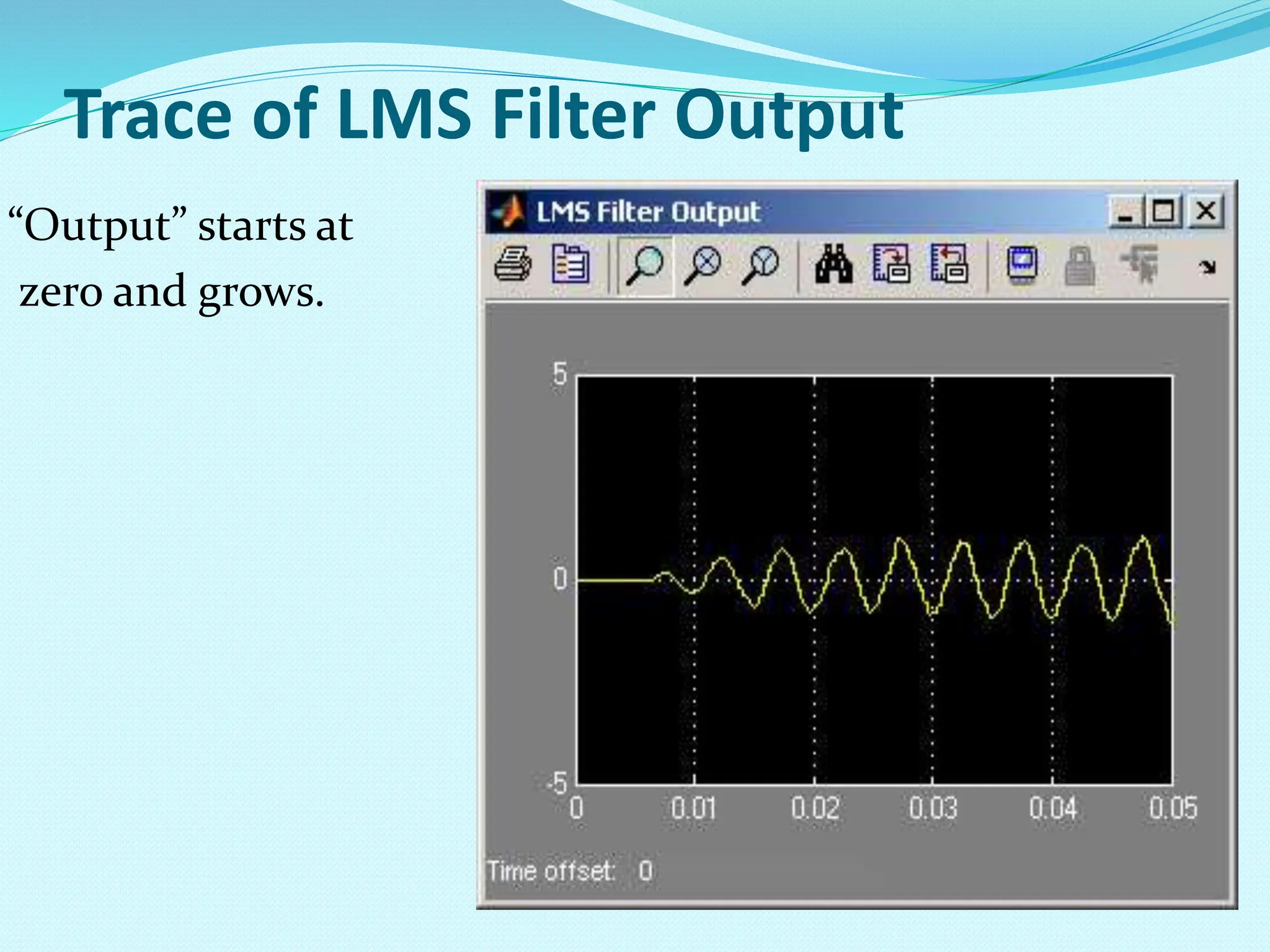 Trace of LMS Filter Output

“Output” starts at zero and grows.

LMS Filter Output

5

0

-5

0

0.01

0.02

0.03

0.04

0.05

Time offset: 0